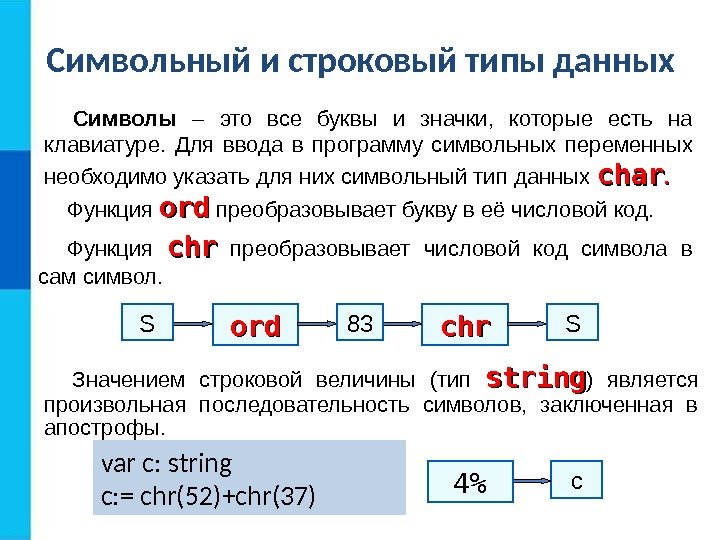 Символьный и строковый типы данных

Символы – это все буквы и значки, которые есть на клавиатуре. Для ввода в программу символьных переменных необходимо указать для них символьный тип данных char.

Функция ord преобразовывает букву в её числовой код.

Функция chr преобразовывает числовой код символа в сам символ.

S

ord

83

chr

S

Значением строковой величины (тип string) является произвольная последовательность символов, заключенная в апострофы.

var c: string
c:= chr(52)+chr(37)

4%

c